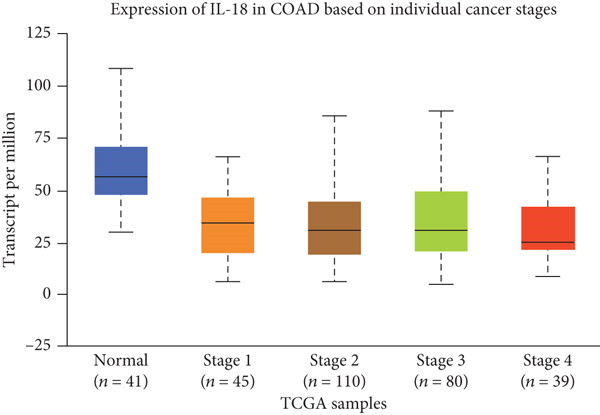 Expression of IL-18 in COAD based on individual cancer stages

Transcript per million

125
100
75
50
25
0
−25

Normal ($n = 41$)
Stage 1 ($n = 45$)
Stage 2 ($n = 110$)
Stage 3 ($n = 80$)
Stage 4 ($n = 39$)

TCGA samples